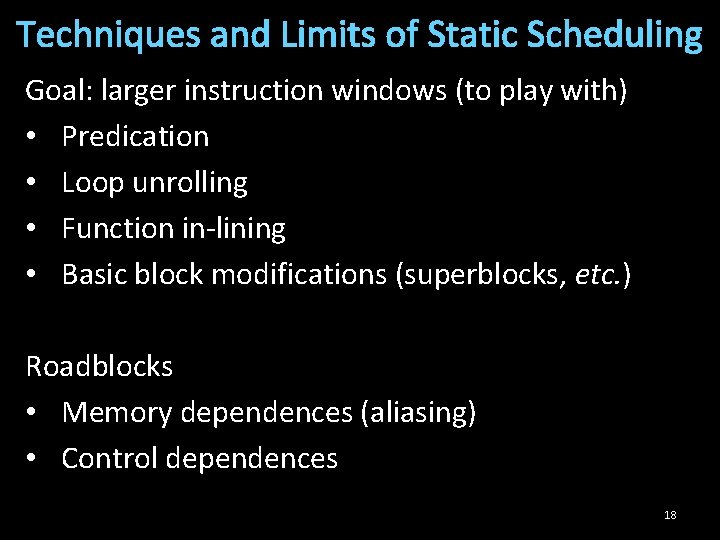 Techniques and Limits of Static Scheduling

Goal: larger instruction windows (to play with)
• Predication
• Loop unrolling
• Function in-lining
• Basic block modifications (superblocks, etc.)

Roadblocks
• Memory dependences (aliasing)
• Control dependences

18